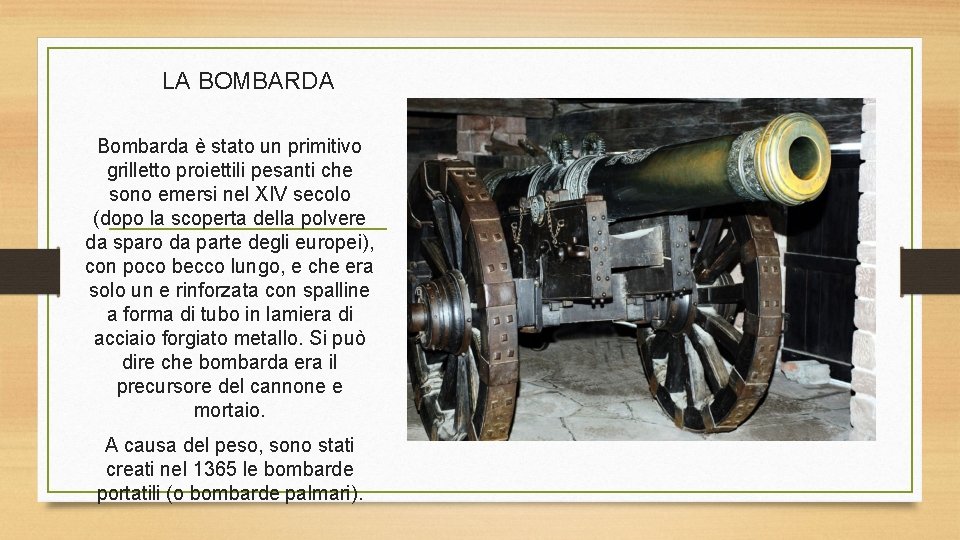 LA BOMBARDA

Bombarda è stato un primitivo grilletto proiettili pesanti che sono emersi nel XIV secolo (dopo la scoperta della polvere da sparo da parte degli europei), con poco becco lungo, e che era solo un e rinforzata con spalline a forma di tubo in lamiera di acciaio forgiato metallo. Si può dire che bombarda era il precursore del cannone e mortaio.

A causa del peso, sono stati creati nel 1365 le bombarde portatili (o bombarde palmari).